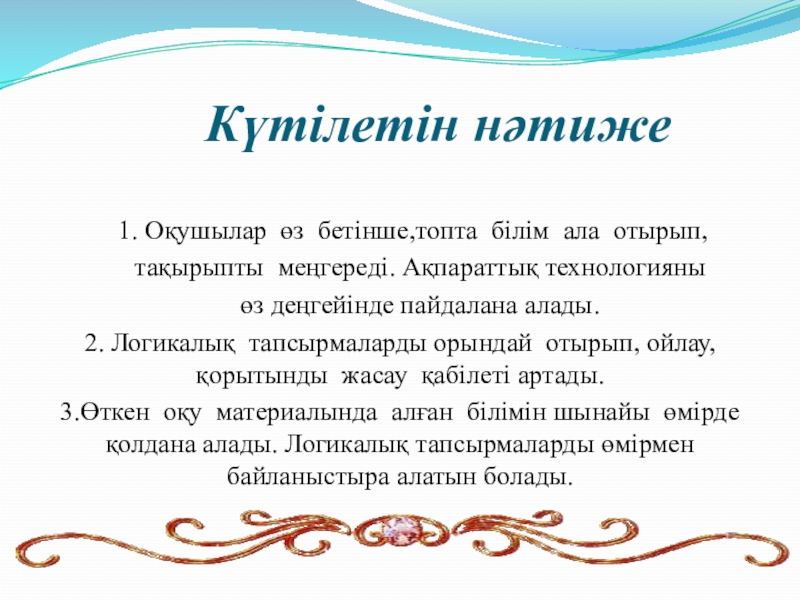 Күтілетін нәтиже

1. Оқушылар өз бетінше,топта білім ала отырып, тақырыпты меңгереді. Ақпараттық технологияны өз деңгейінде пайдалана алады.
2. Логикалық тапсырмаларды орындай отырып, ойлау, қорытынды жасау қабілеті артады.
3.Өткен оқу материалында алған білімін шынайы өмірде қолдана алады. Логикалық тапсырмаларды өмірмен байланыстыра алатын болады.